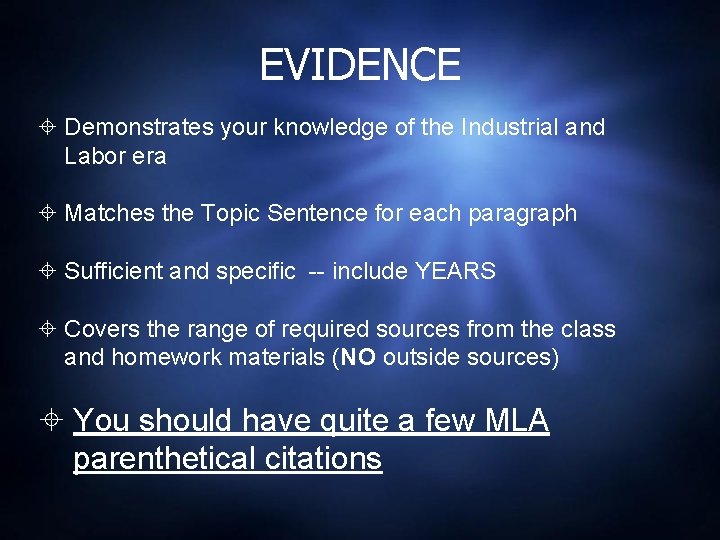 EVIDENCE

Demonstrates your knowledge of the Industrial and Labor era

Matches the Topic Sentence for each paragraph

Sufficient and specific -- include YEARS

Covers the range of required sources from the class and homework materials (NO outside sources)

You should have quite a few MLA parenthetical citations